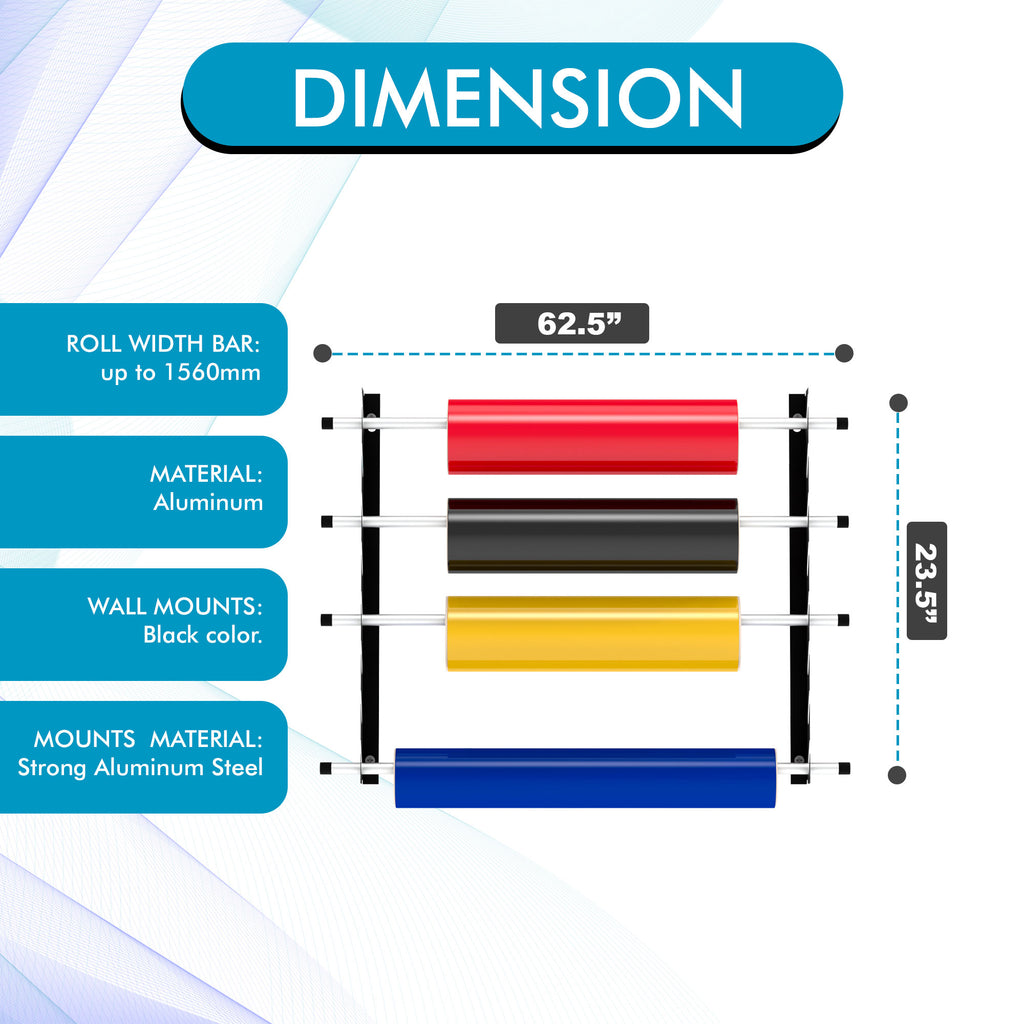 DIMENSION

ROLL WIDTH BAR:
up to 1560mm

MATERIAL:
Aluminum

WALL MOUNTS:
Black color.

MOUNTS MATERIAL:
Strong Aluminum Steel

62.5”

23.5”